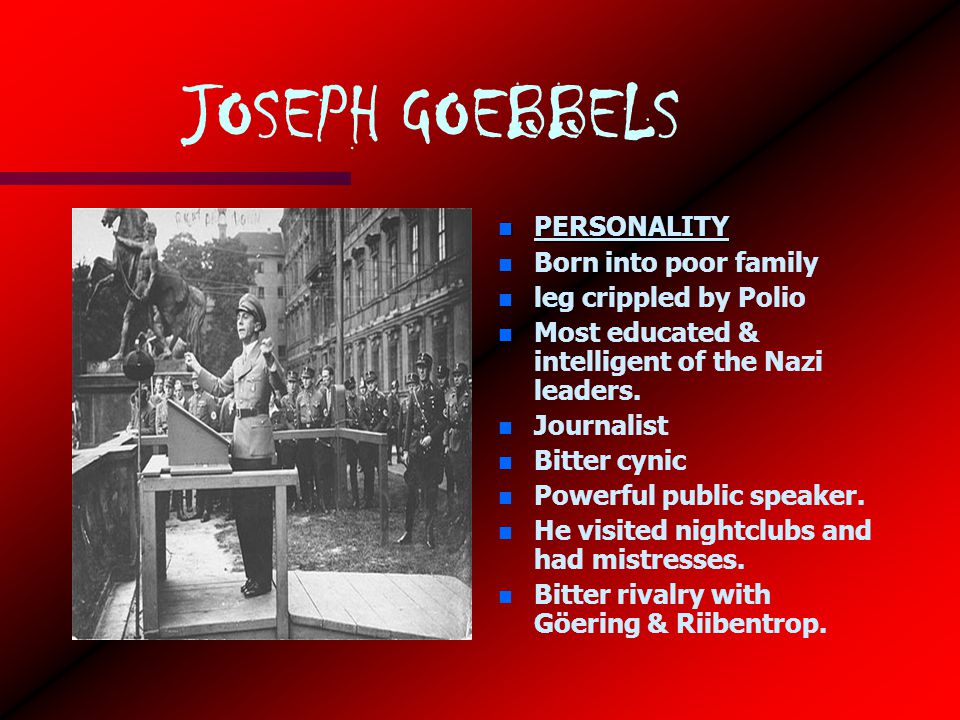 JOSEPH GOEBBELS

- PERSONALITY
- Born into poor family
- leg crippled by Polio
- Most educated & intelligent of the Nazi leaders.
- Journalist
- Bitter cynic
- Powerful public speaker.
- He visited nightclubs and had mistresses.
- Bitter rivalry with Göering & Riibentrop.